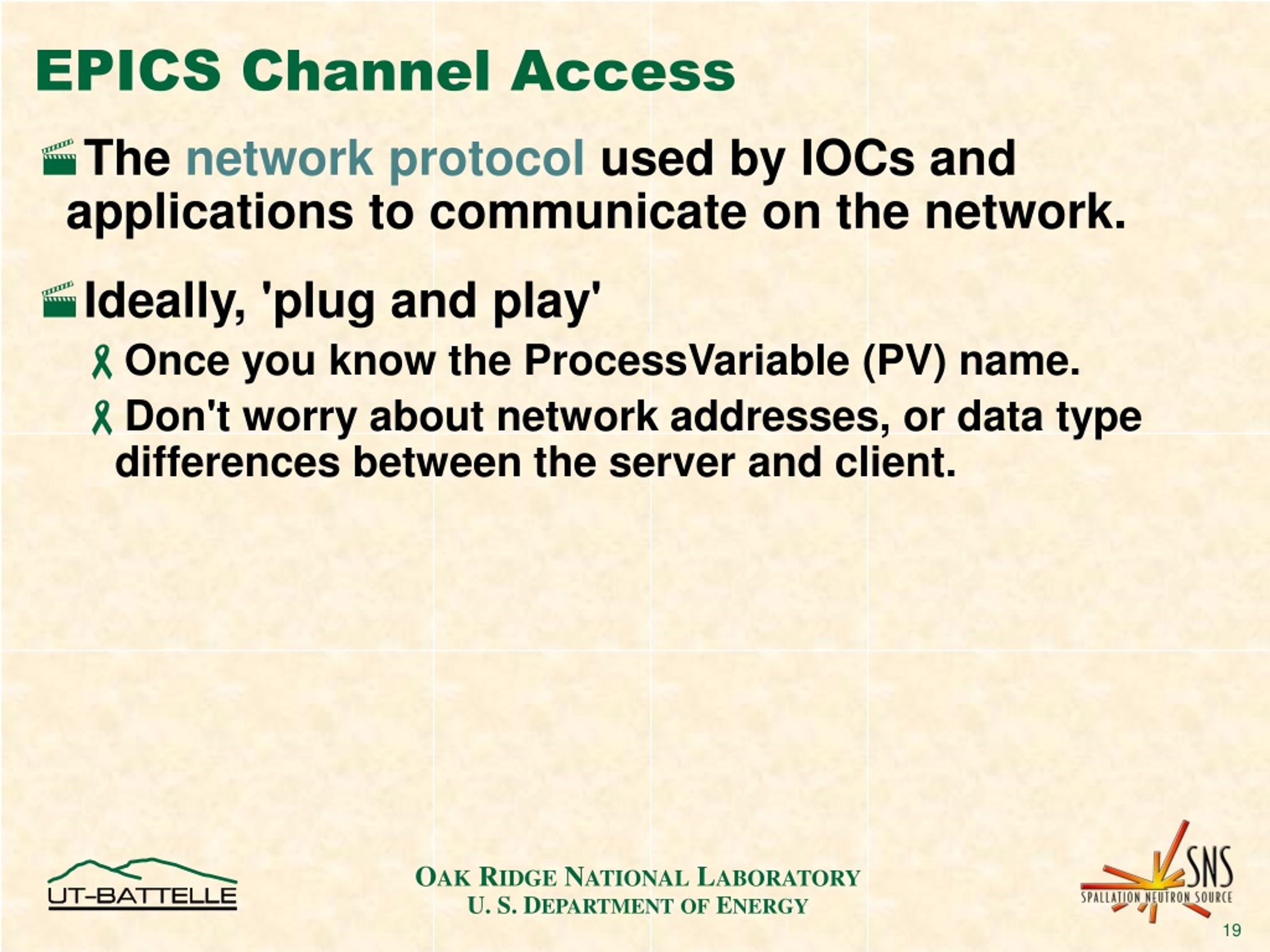 EPICS Channel Access

The network protocol used by IOCs and applications to communicate on the network.

Ideally, 'plug and play'

Once you know the ProcessVariable (PV) name.

Don't worry about network addresses, or data type differences between the server and client.

UT-BATTELLE

OAK RIDGE NATIONAL LABORATORY
U. S. DEPARTMENT OF ENERGY

SNS
SPALLATION NEUTRON SOURCE

19